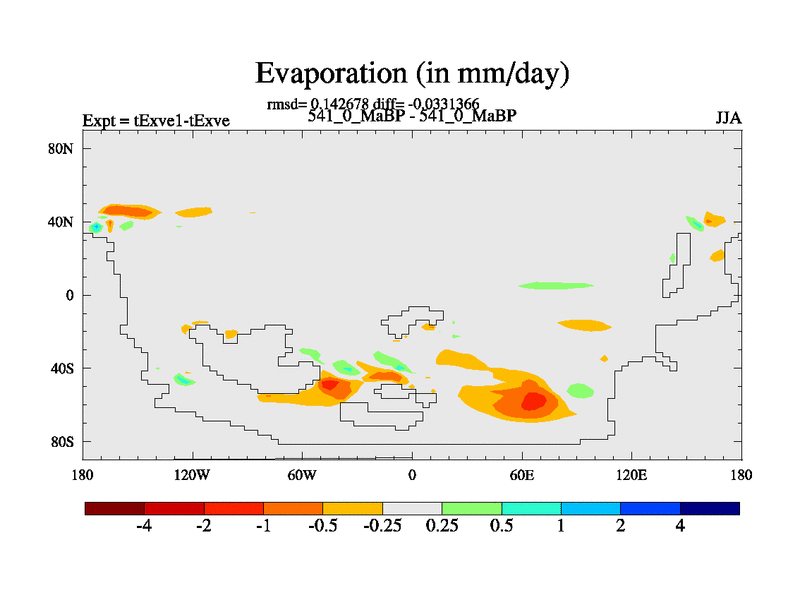 Evaporation (in mm/day)

rmsd= 0.142678 diff= -0.0331366

Expt = tExve1-tExve

541_0_MaBP - 541_0_MaBP

JJA

80N

40N

0

40S

80S

180

120W

60W

0

60E

120E

180

-4

-2

-1

-0.5

-0.25

0.25

0.5

1

2

4